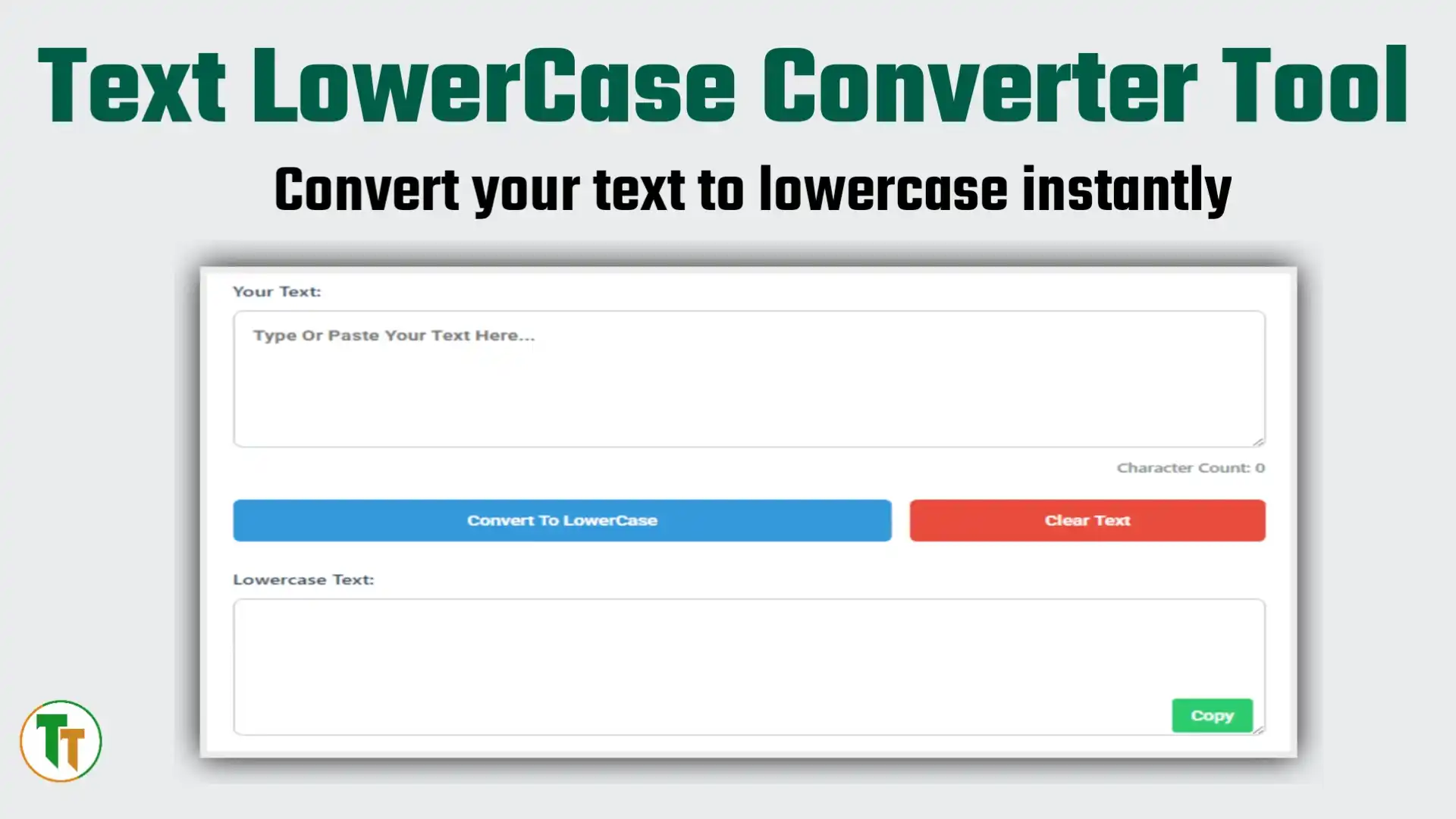 Text LowerCase Converter Tool

Convert your text to lowercase instantly

Your Text:

Type Or Paste Your Text Here...

Character Count: 0

Convert To LowerCase

Clear Text

Lowercase Text:

Copy

TT